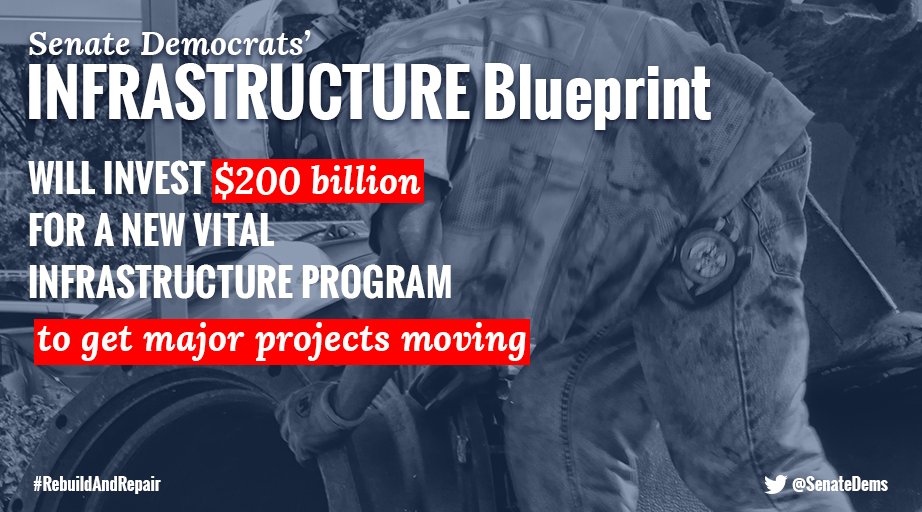 Senate Democrats'
INFRASTRUCTURE Blueprint

WILL INVEST $200 billion FOR A NEW VITAL INFRASTRUCTURE PROGRAM to get major projects moving

#RebuildAndRepair

@SenateDems